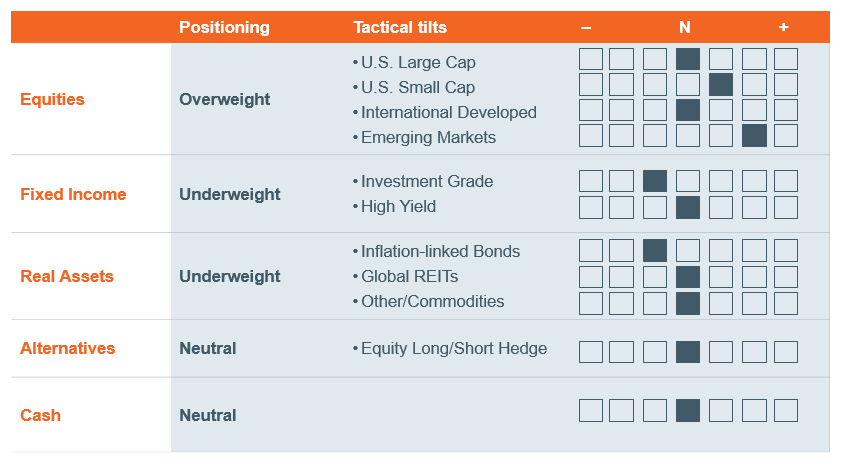 |  | Positioning | Tactical tilts | – N + |
|---|---|---|---|
| Equities | Overweight | • U.S. Large Cap<br>• U.S. Small Cap<br>• International Developed<br>• Emerging Markets |  |
| Fixed Income | Underweight | • Investment Grade<br>• High Yield |  |
| Real Assets | Underweight | • Inflation-linked Bonds<br>• Global REITs<br>• Other/Commodities |  |
| Alternatives | Neutral | • Equity Long/Short Hedge |  |
| Cash | Neutral |  |  |